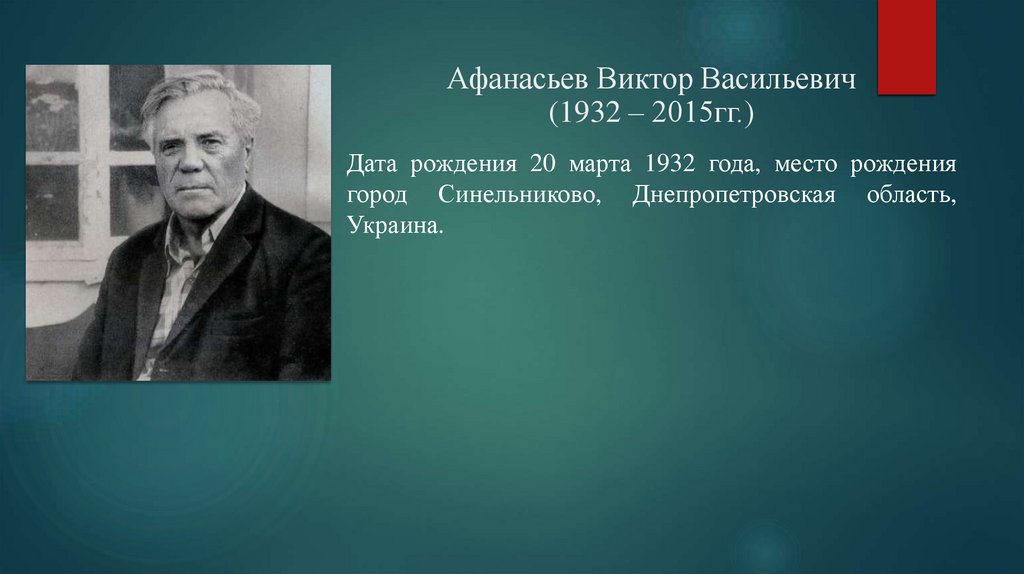 Афанасьев Виктор Васильевич
(1932 – 2015гг.)

Дата рождения 20 марта 1932 года, место рождения город Синельниково, Днепропетровская область, Украина.